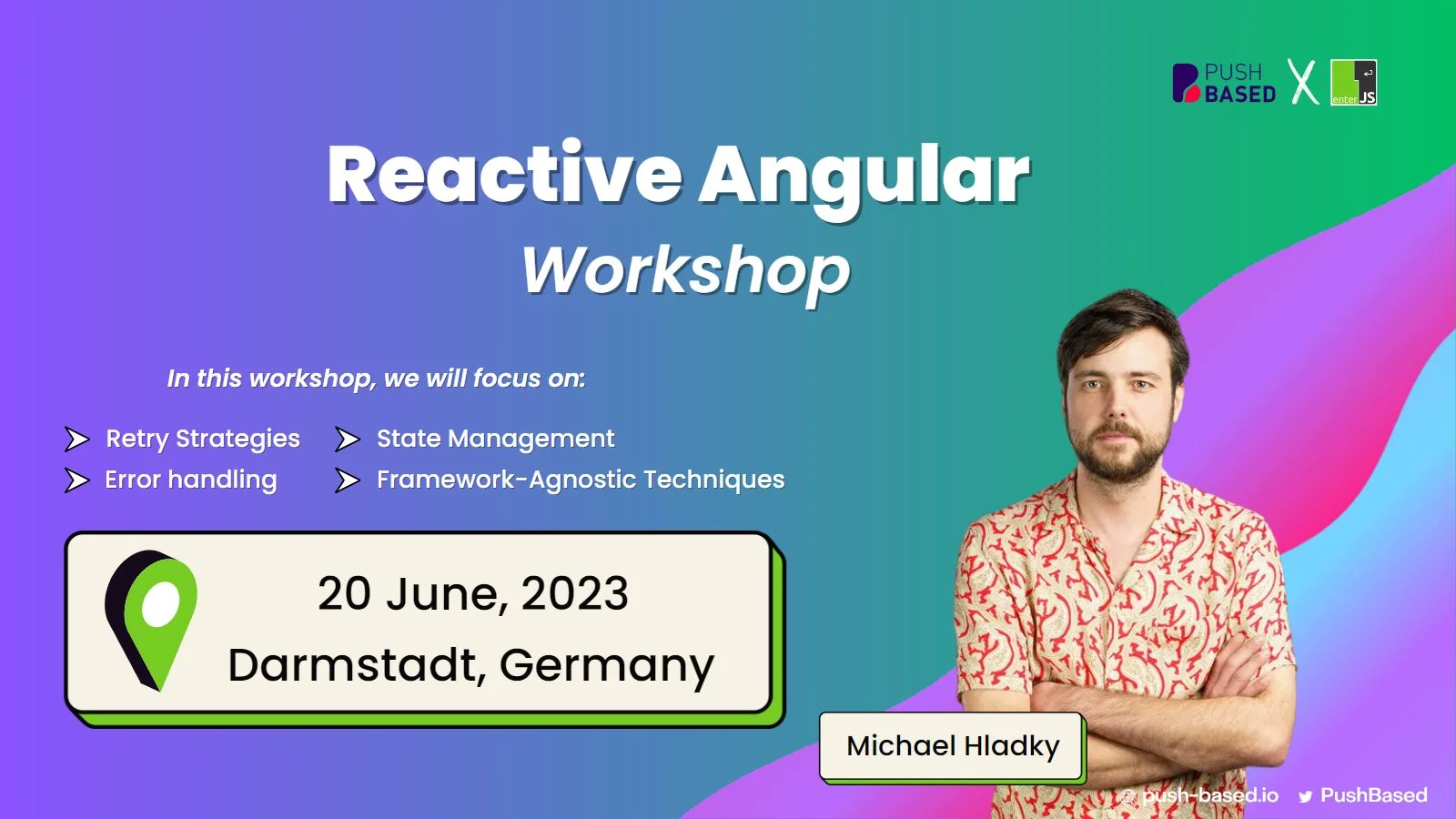 PUSH BASED X enter JS

Reactive Angular
Workshop

In this workshop, we will focus on:

Retry Strategies
Error handling
State Management
Framework-Agnostic Techniques

20 June, 2023
Darmstadt, Germany

Michael Hladky

push-based.io PushBased